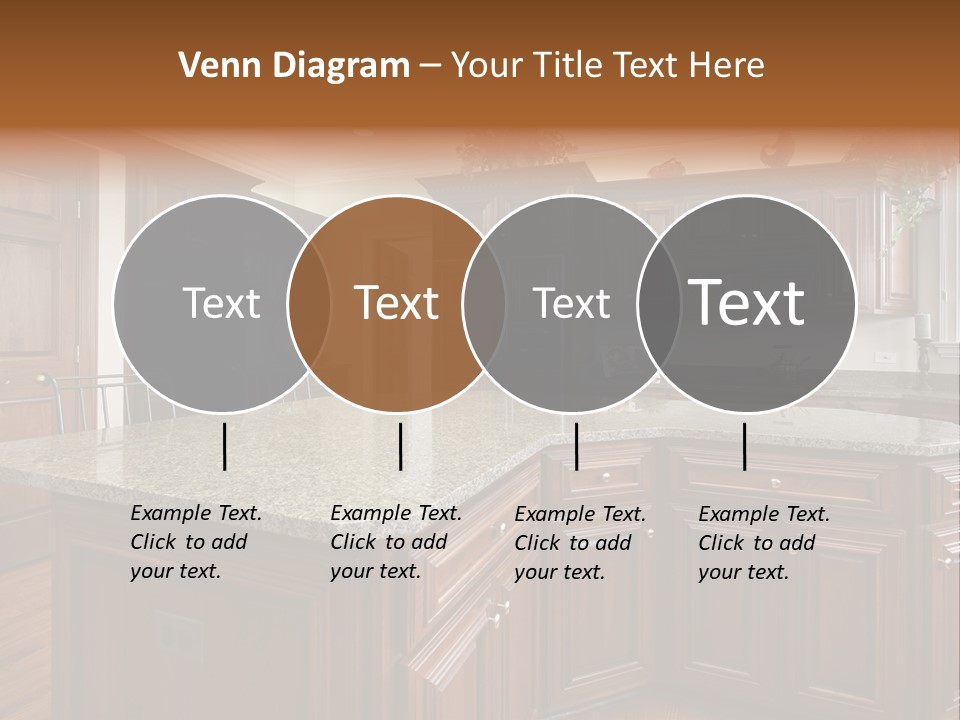 Venn Diagram – Your Title Text Here

Text

Text

Text

Text

Example Text. Click to add your text.

Example Text. Click to add your text.

Example Text. Click to add your text.

Example Text. Click to add your text.